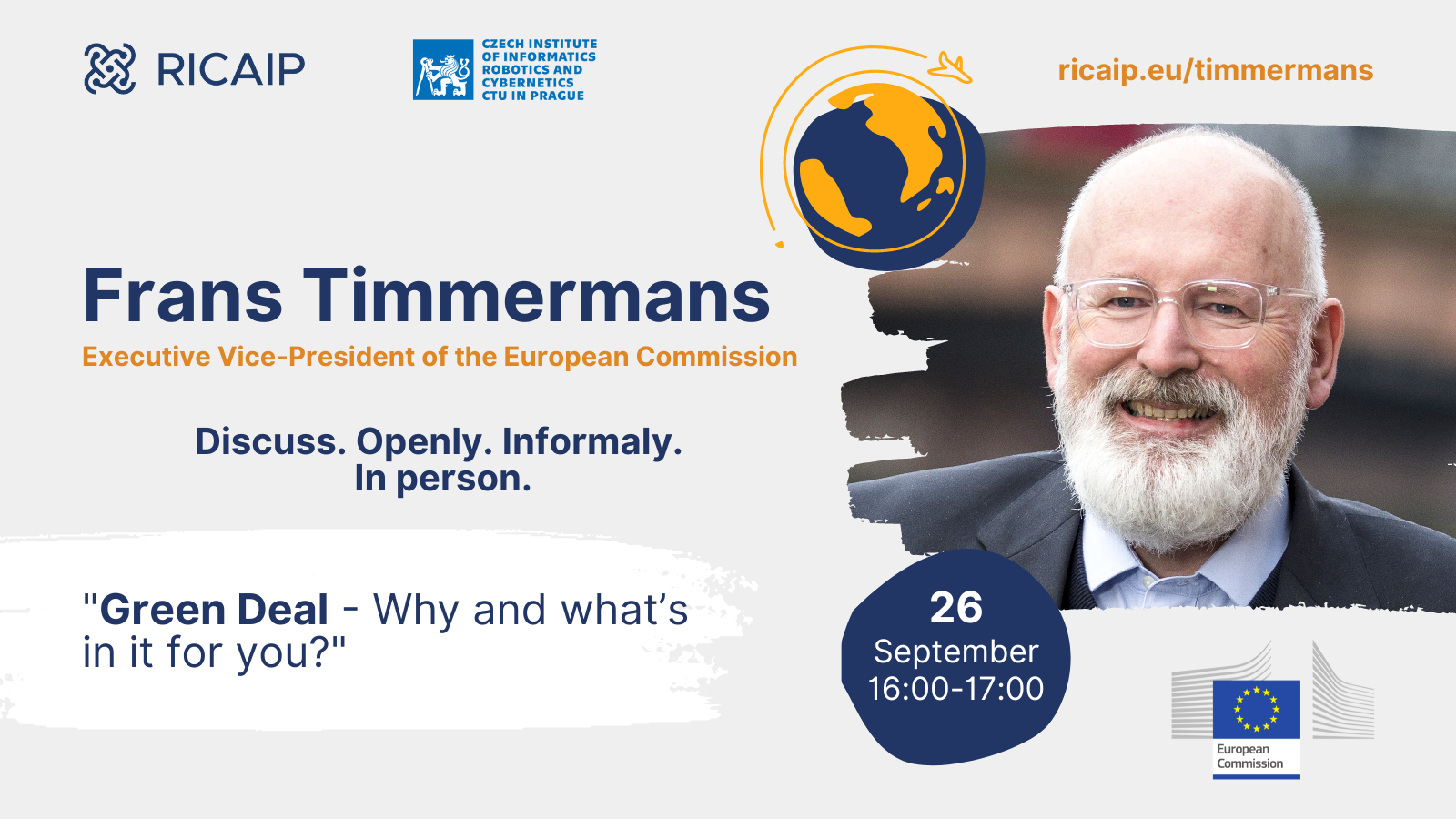 RICAIP

CZECH INSTITUTE OF INFORMATICS ROBOTICS AND CYBERNETICS CTU IN PRAGUE

ricaip.eu/timmermans

Frans Timmermans

Executive Vice-President of the European Commission

Discuss. Openly. Informaly.
In person.

"Green Deal - Why and what's in it for you?"

26
September
16:00-17:00

European Commission